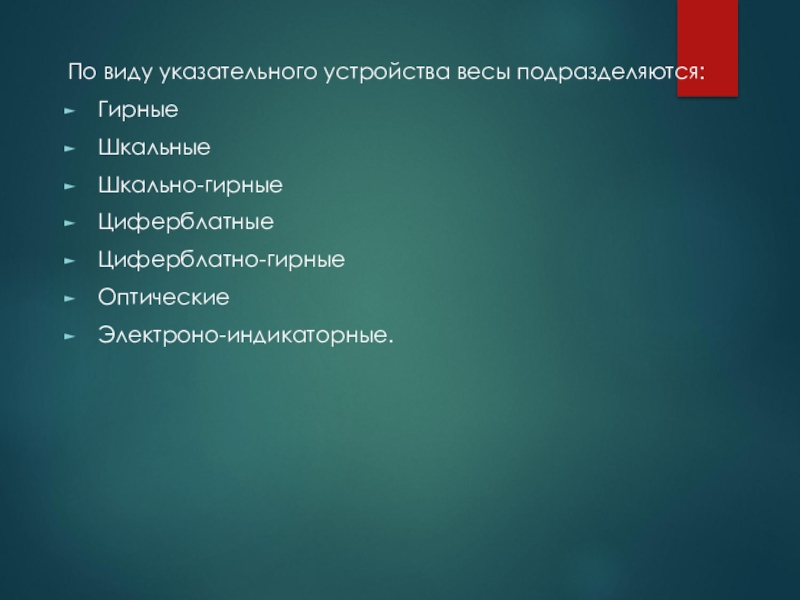 По виду указательного устройства весы подразделяются:

► Гирные
► Шкальные
► Шкально-гирные
► Циферблатные
► Циферблатно-гирные
► Оптические
► Электроно-индикаторные.